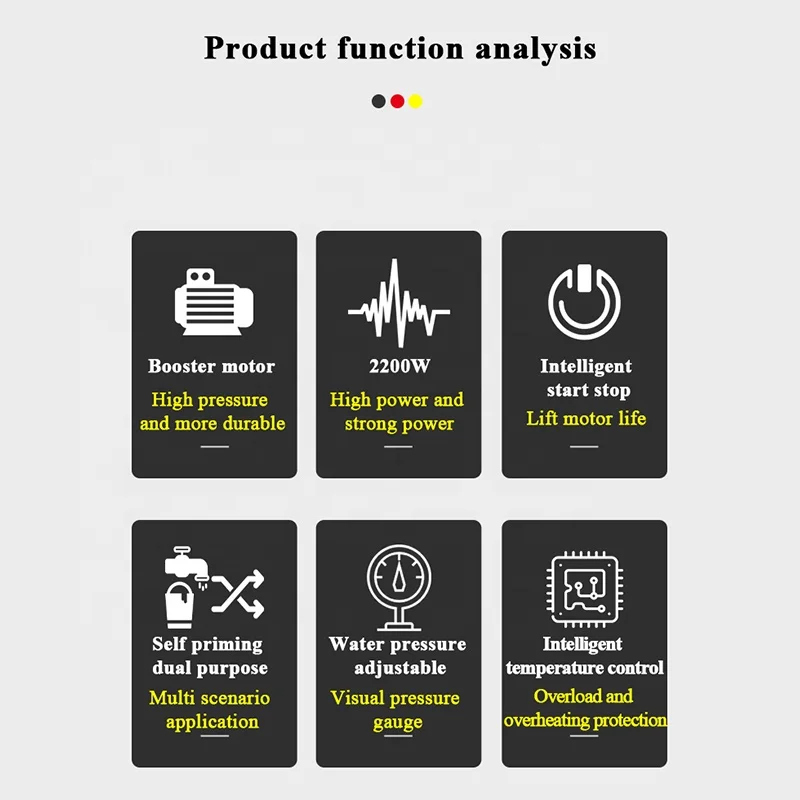 Product function analysis

Booster motor
High pressure and more durable

2200W
High power and strong power

Intelligent start stop
Lift motor life

Self priming dual purpose
Multi scenario application

Water pressure adjustable
Visual pressure gauge

Intelligent temperature control
Overload and overheating protection